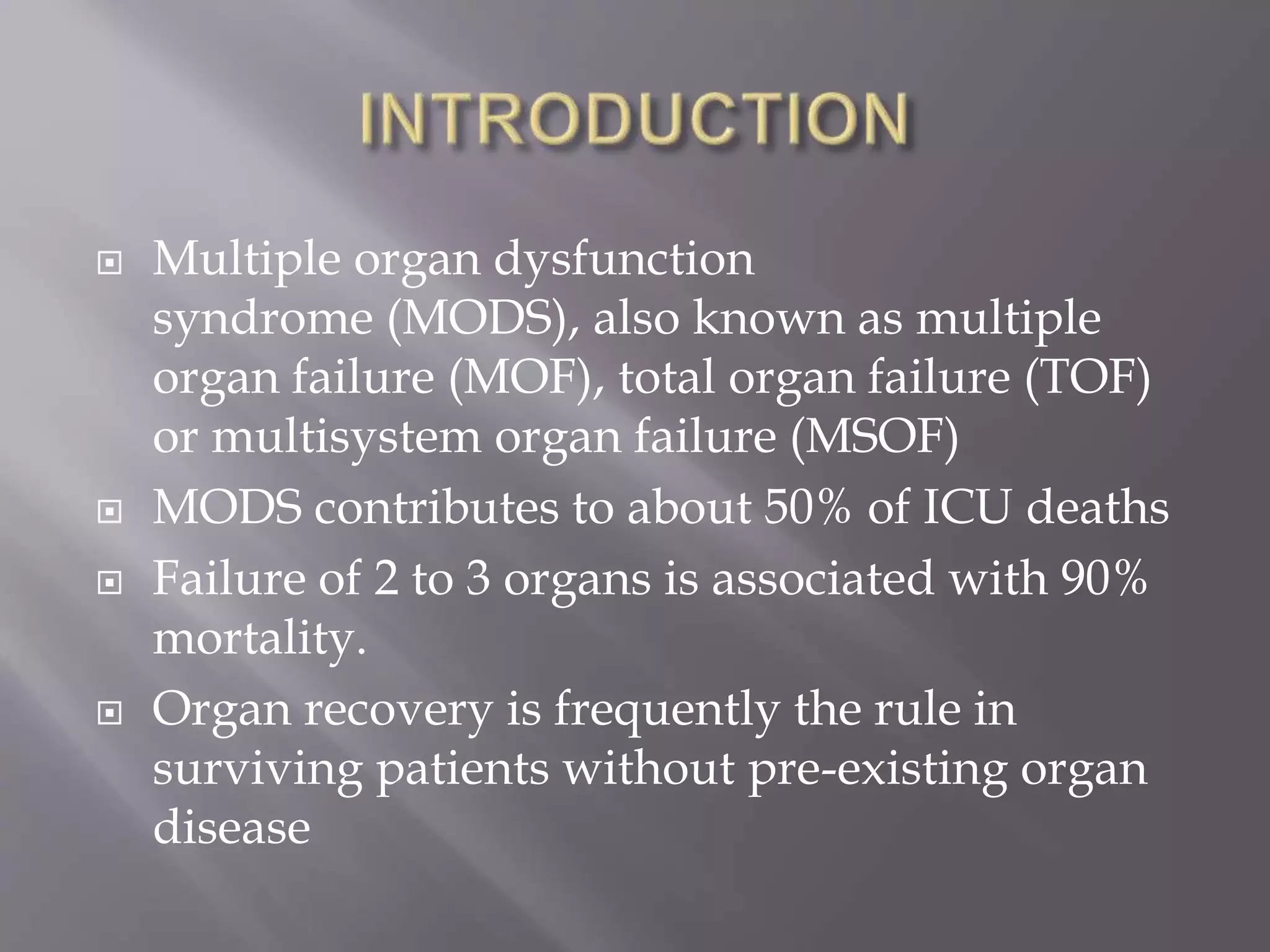 INTRODUCTION

Multiple organ dysfunction syndrome (MODS), also known as multiple organ failure (MOF), total organ failure (TOF) or multisystem organ failure (MSOF)

MODS contributes to about 50% of ICU deaths

Failure of 2 to 3 organs is associated with 90% mortality.

Organ recovery is frequently the rule in surviving patients without pre-existing organ disease